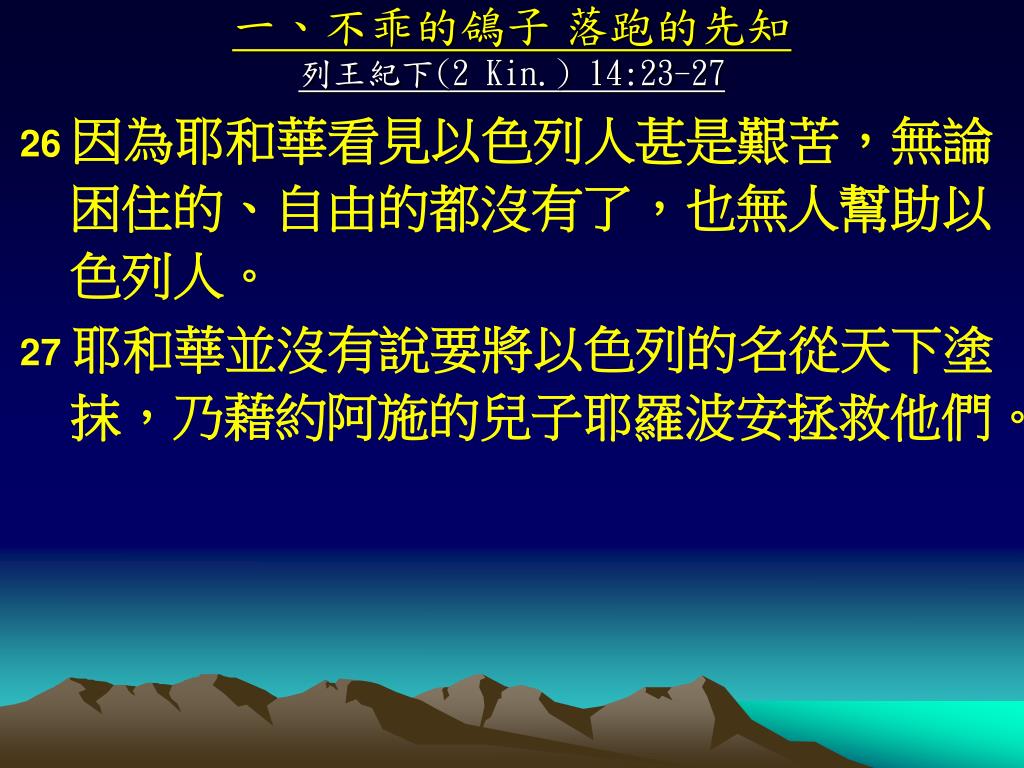 一、不乖的鴿子 落跑的先知
列王紀下(2 Kin.) 14:23-27

26 因為耶和華看見以色列人甚是艱苦，無論困住的、自由的都沒有了，也無人幫助以色列人。

27 耶和華並沒有說要將以色列的名從天下塗抹，乃藉約阿施的兒子耶羅波安拯救他們。